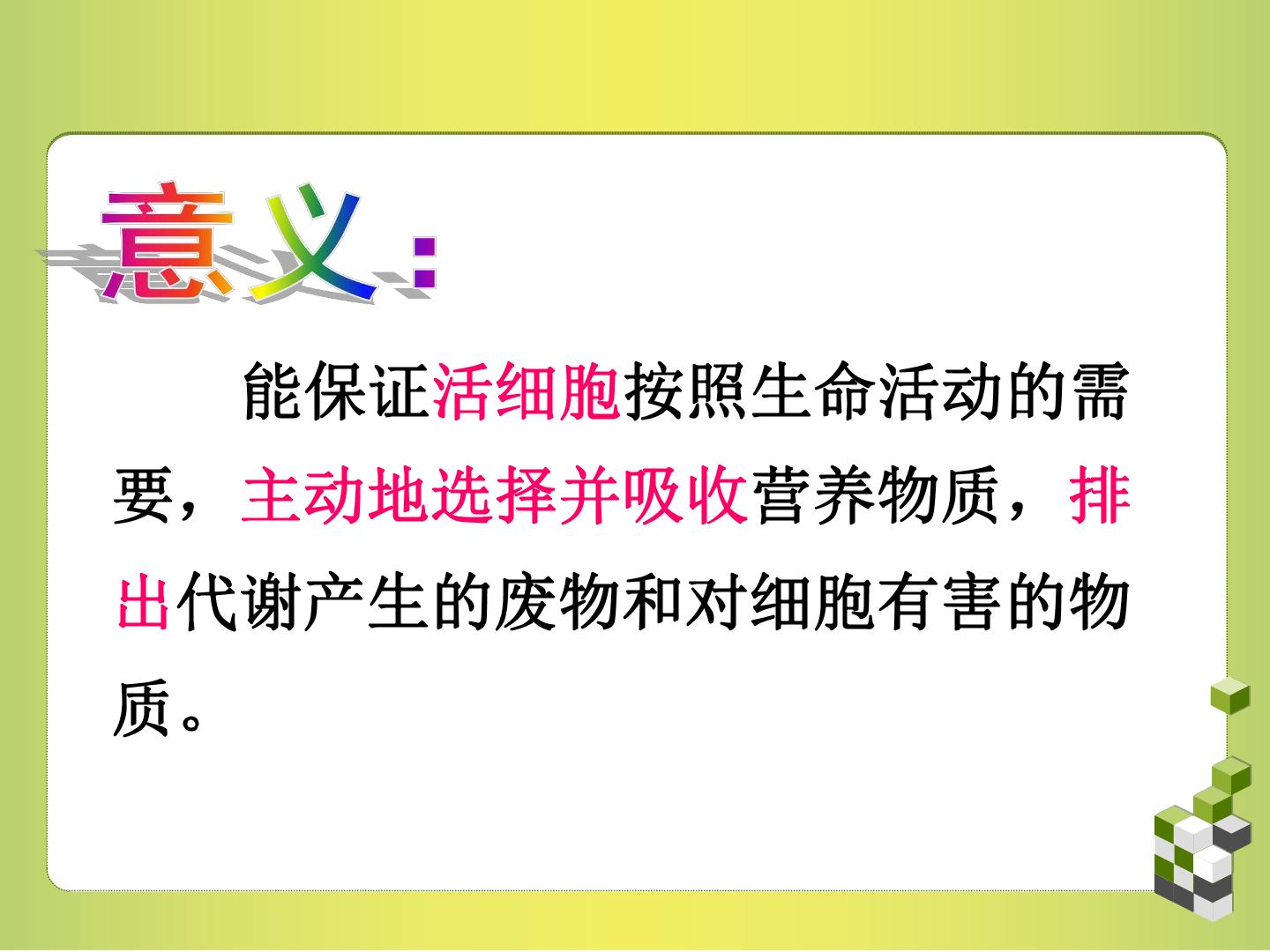 意义：

能保证活细胞按照生命活动的需要，主动地选择并吸收营养物质，排出代谢产生的废物和对细胞有害的物质。